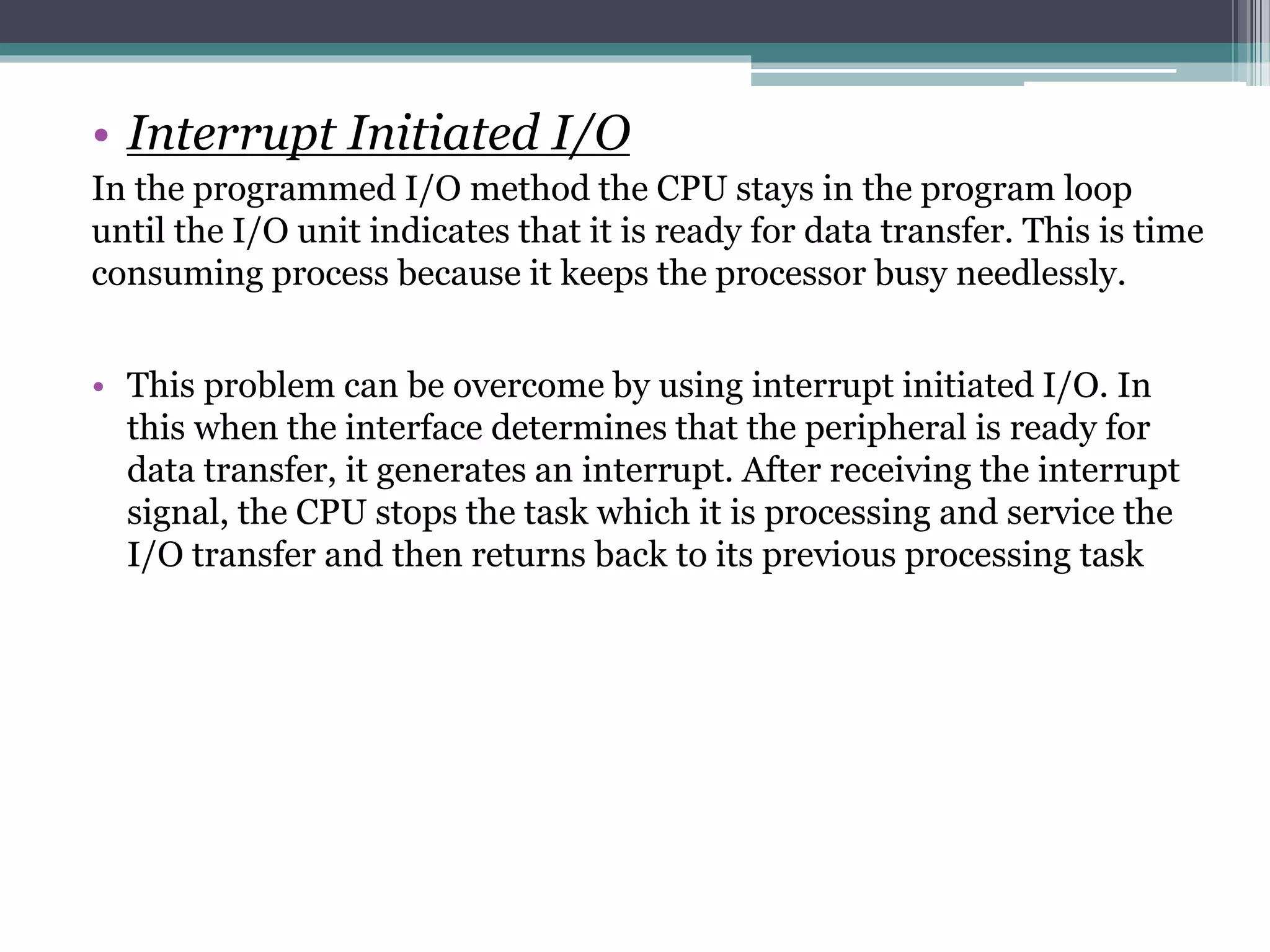 • Interrupt Initiated I/O

In the programmed I/O method the CPU stays in the program loop until the I/O unit indicates that it is ready for data transfer. This is time consuming process because it keeps the processor busy needlessly.

• This problem can be overcome by using interrupt initiated I/O. In this when the interface determines that the peripheral is ready for data transfer, it generates an interrupt. After receiving the interrupt signal, the CPU stops the task which it is processing and service the I/O transfer and then returns back to its previous processing task